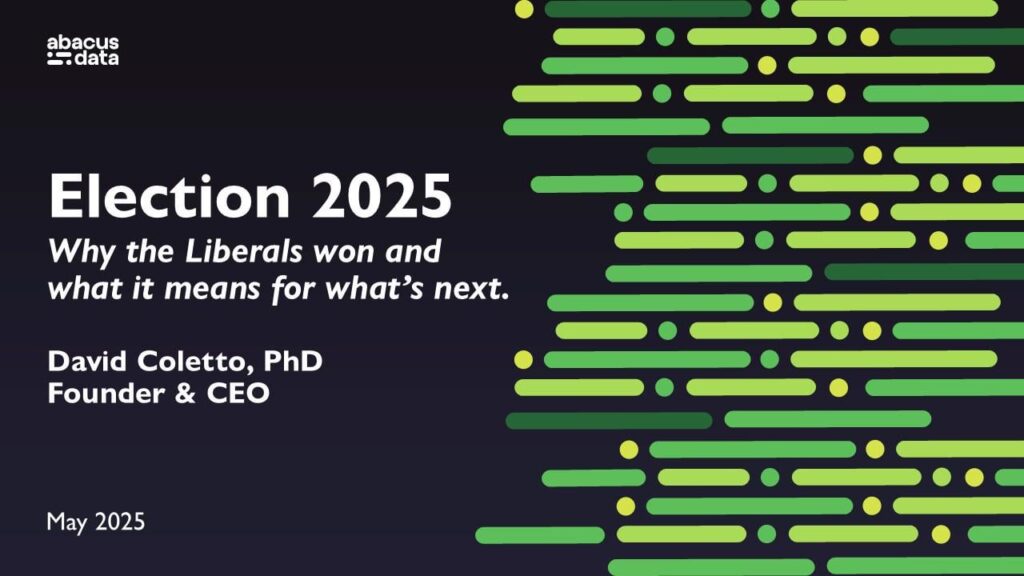 abacus data

Election 2025
Why the Liberals won and what it means for what's next.

David Coletto, PhD
Founder & CEO

May 2025